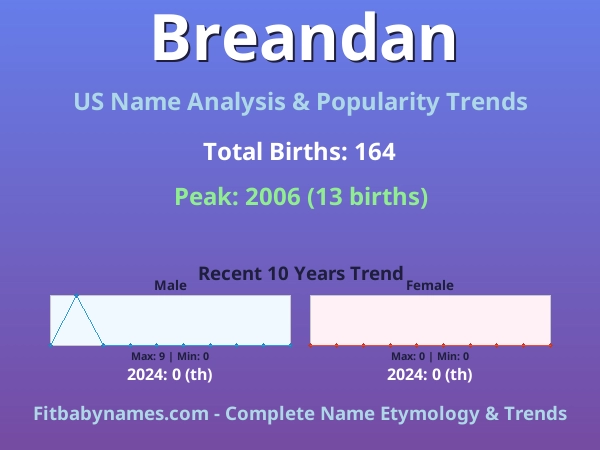 Breandan

US Name Analysis & Popularity Trends

Total Births: 164

Peak: 2006 (13 births)

Recent 10 Years Trend

Male

Max: 9 | Min: 0

2024: 0 (th)

Female

Max: 0 | Min: 0

2024: 0 (th)

Fitbabynames.com - Complete Name Etymology & Trends